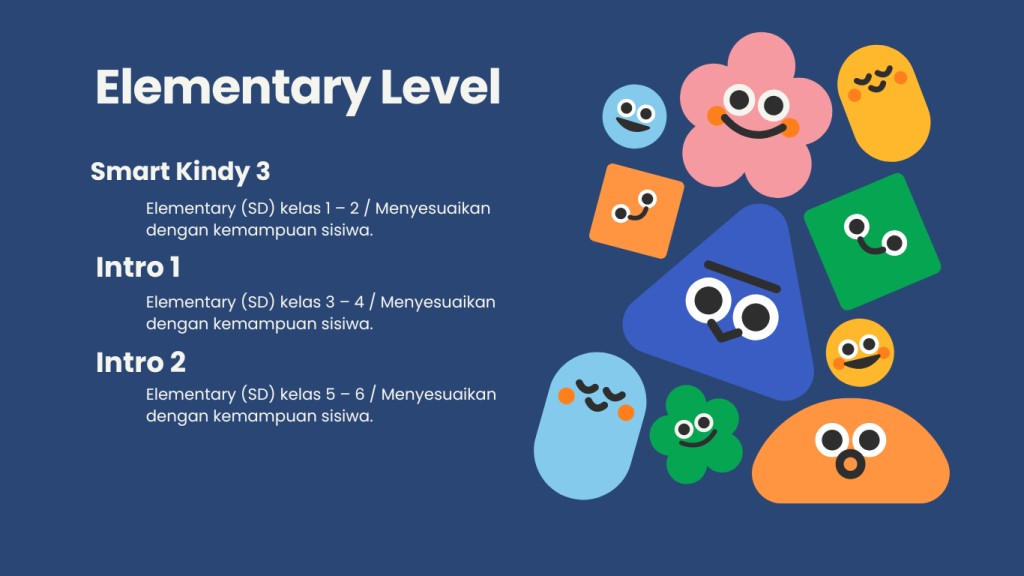 Elementary Level

Smart Kindy 3

Elementary (SD) kelas 1 – 2 / Menyesuaikan dengan kemampuan sisiwa.

Intro 1

Elementary (SD) kelas 3 – 4 / Menyesuaikan dengan kemampuan sisiwa.

Intro 2

Elementary (SD) kelas 5 – 6 / Menyesuaikan dengan kemampuan sisiwa.